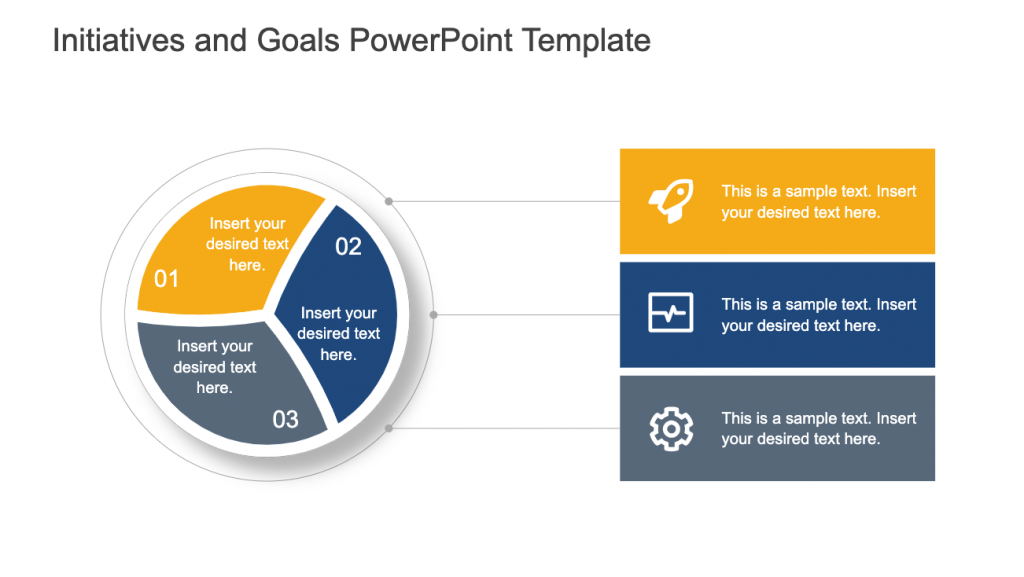 Initiatives and Goals PowerPoint Template

Insert your desired text here.

01

02

Insert your desired text here.

Insert your desired text here.

03

This is a sample text. Insert your desired text here.

This is a sample text. Insert your desired text here.

This is a sample text. Insert your desired text here.